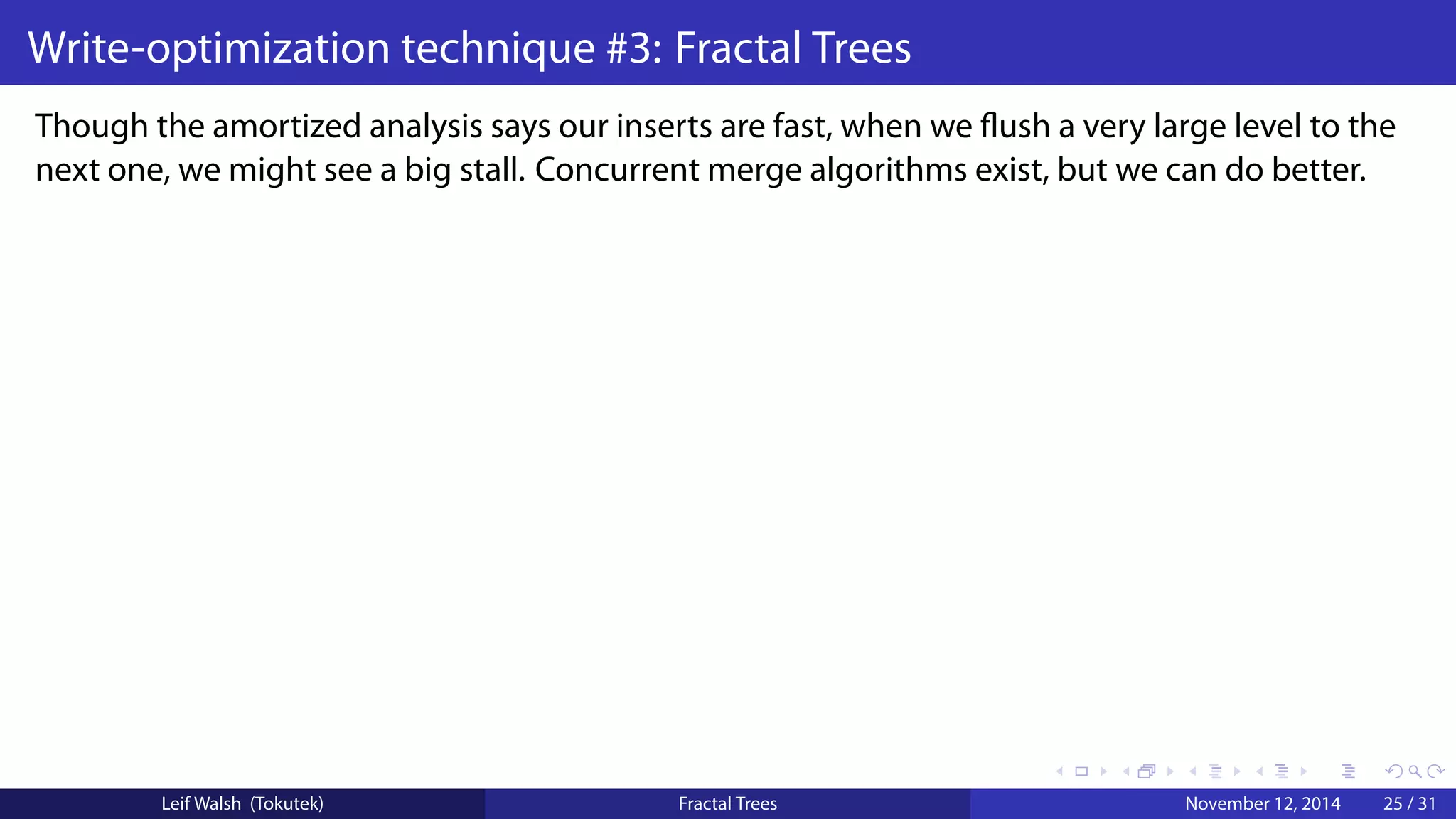 Write-optimization technique #3: Fractal Trees

Though the amortized analysis says our inserts are fast, when we flush a very large level to the next one, we might see a big stall. Concurrent merge algorithms exist, but we can do better.

Leif Walsh (Tokutek) Fractal Trees November 12, 2014 25 / 31